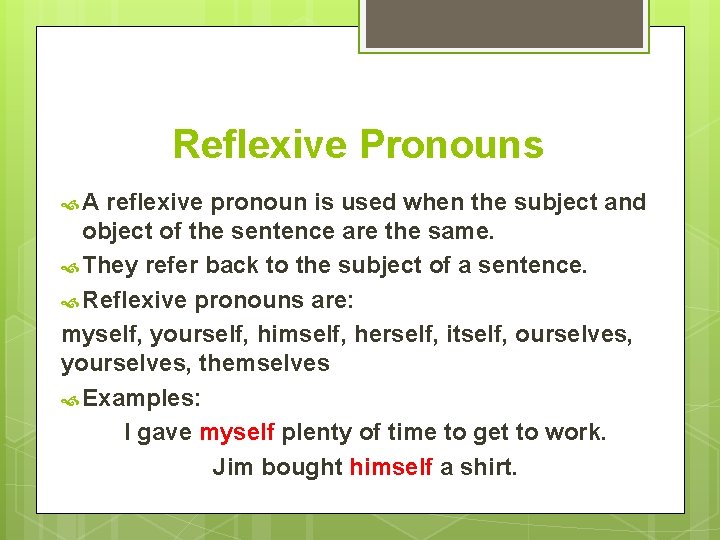 Reflexive Pronouns

A reflexive pronoun is used when the subject and object of the sentence are the same.

They refer back to the subject of a sentence.

Reflexive pronouns are:

myself, yourself, himself, herself, itself, ourselves, yourselves, themselves

Examples:

I gave myself plenty of time to get to work.

Jim bought himself a shirt.